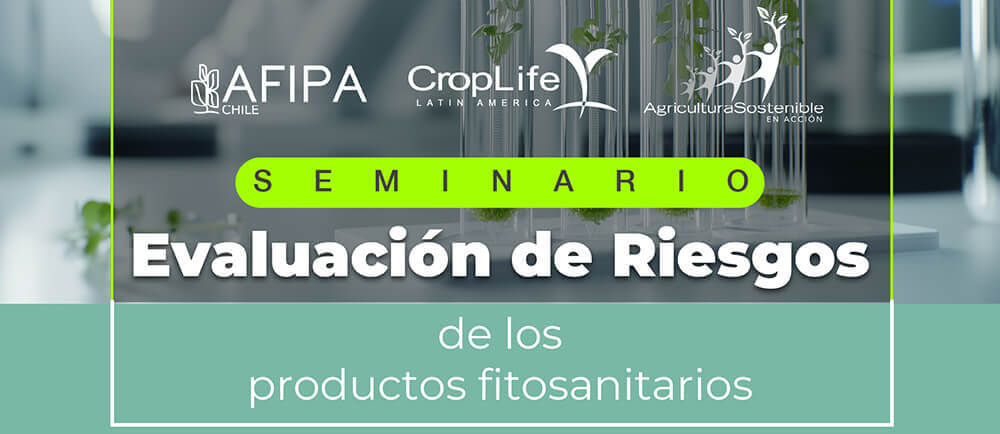 AFIPA CHILE

CropLife LATIN AMERICA

AgriculturaSostenible EN ACCIÓN

SEMINARIO

Evaluación de Riesgos

de los productos fitosanitarios